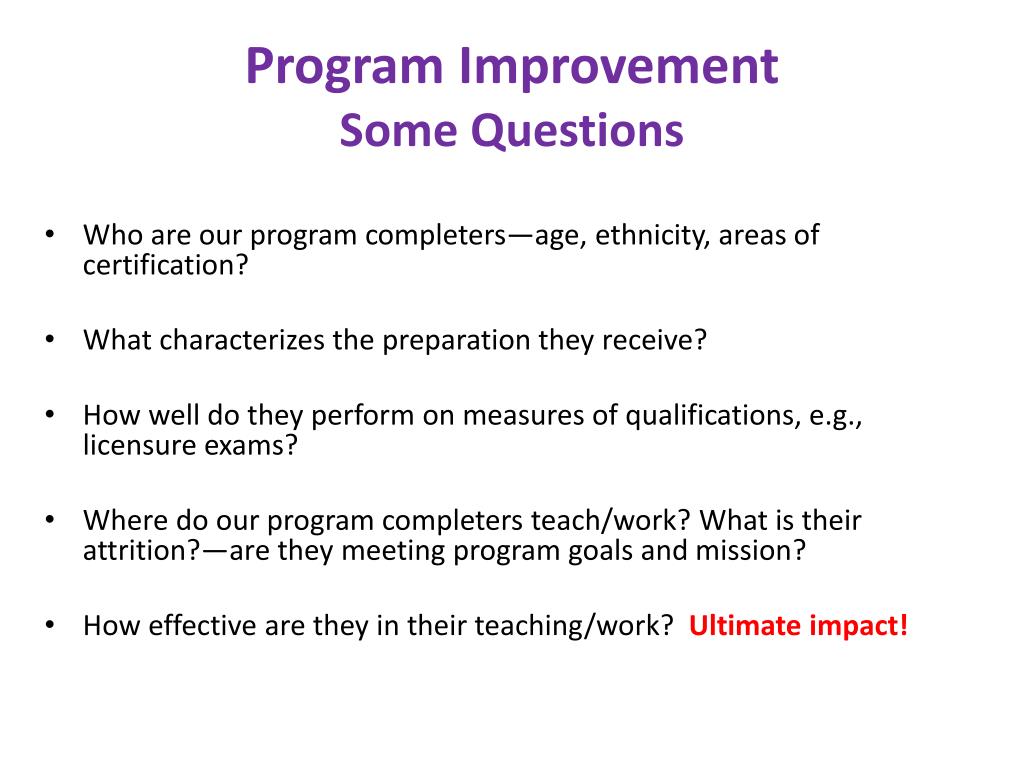 Program Improvement
Some Questions

• Who are our program completers—age, ethnicity, areas of certification?

• What characterizes the preparation they receive?

• How well do they perform on measures of qualifications, e.g., licensure exams?

• Where do our program completers teach/work? What is their attrition?—are they meeting program goals and mission?

• How effective are they in their teaching/work? Ultimate impact!